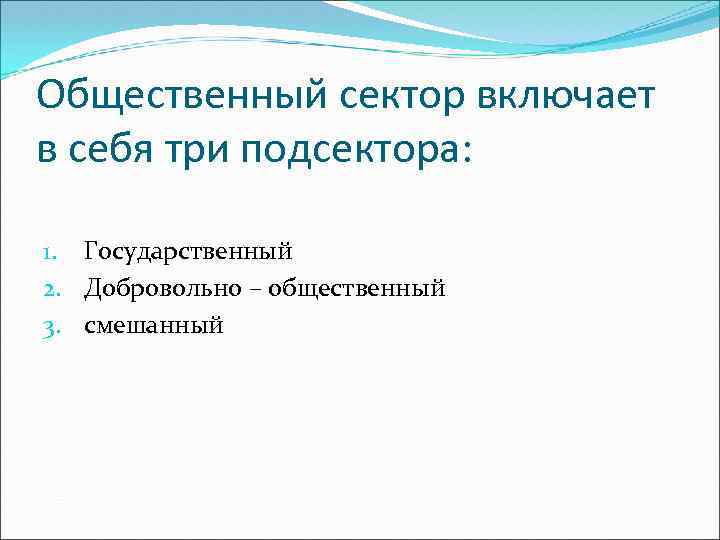 Общественный сектор включает в себя три подсектора:

1. Государственный
2. Добровольно – общественный
3. смешанный